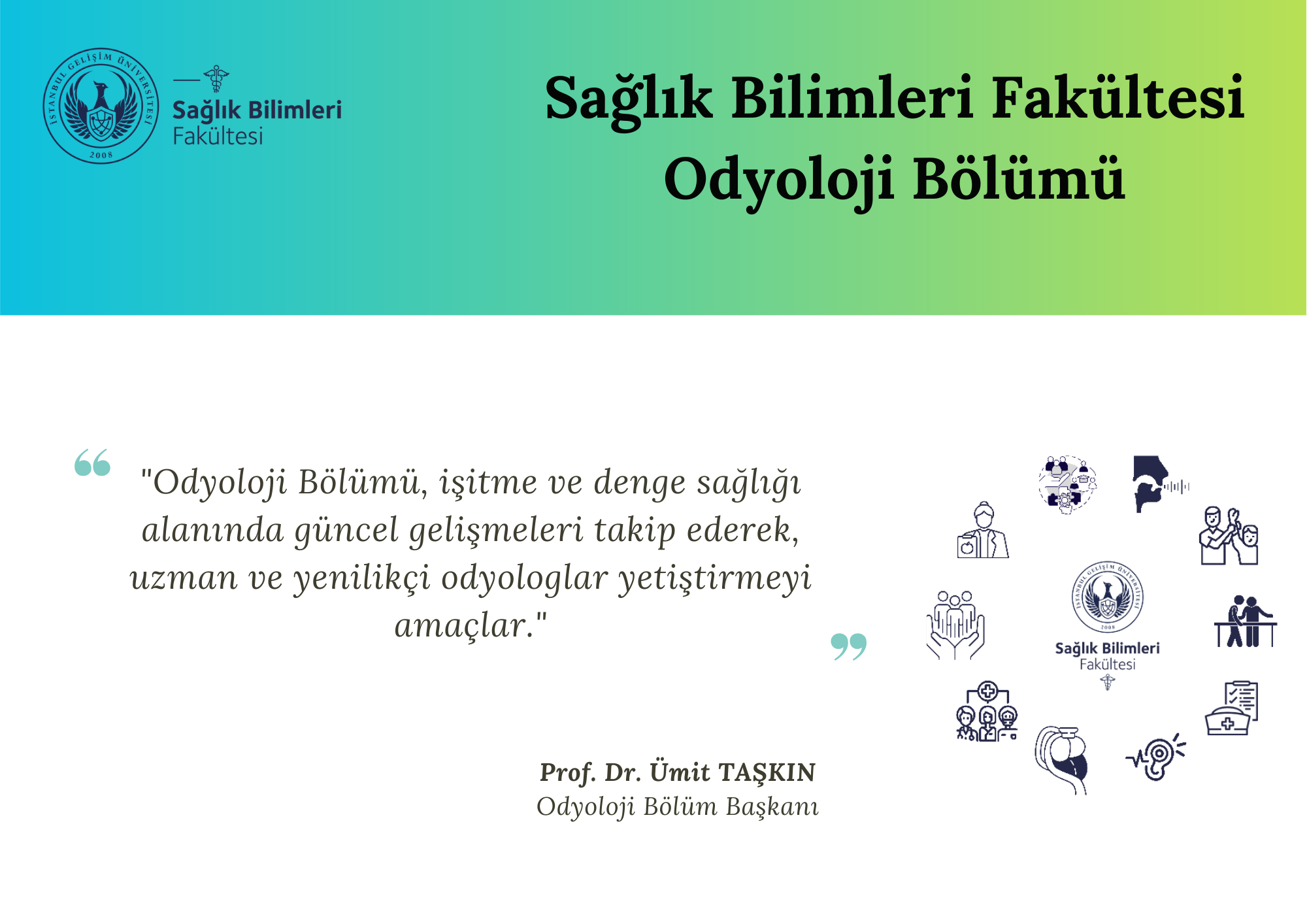 İSTANBUL GELİŞİM ÜNİVERSİTESİ
2008
Sağlık Bilimleri Fakültesi

Sağlık Bilimleri Fakültesi
Odyoloji Bölümü

"Odyoloji Bölümü, işitme ve denge sağlığı alanında güncel gelişmeleri takip ederek, uzman ve yenilikçi odyologlar yetiştirmeyi amaçlar."

Prof. Dr. Ümit TAŞKIN
Odyoloji Bölüm Başkanı

İSTANBUL GELİŞİM ÜNİVERSİTESİ
2008
Sağlık Bilimleri Fakültesi